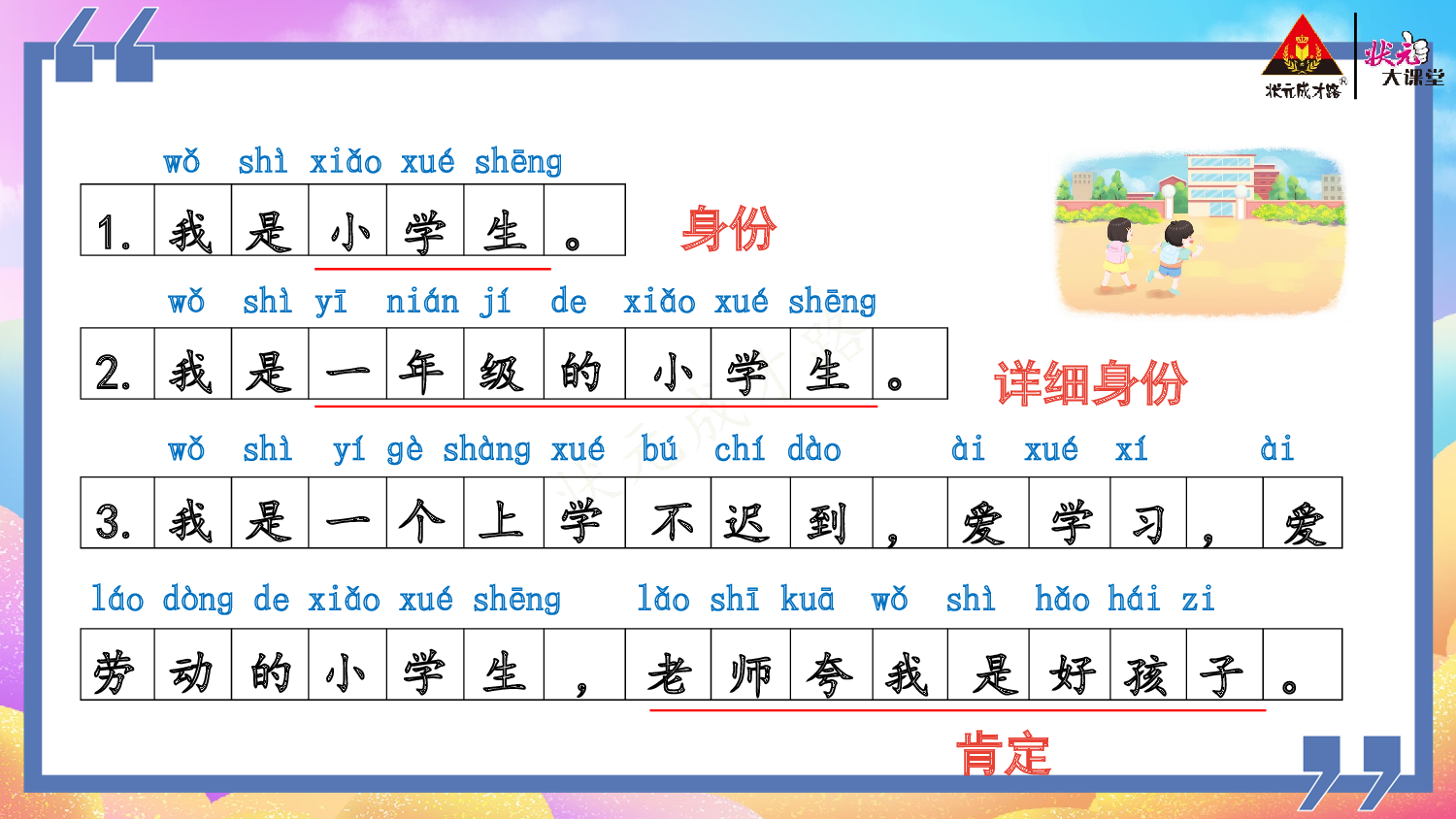 状元成才路 状元大课堂

wǒ shì xiǎo xué shēng
1. 我是小学生。

身份

wǒ shì yī nián jí de xiǎo xué shēng
2. 我是一年级的小学生。

详细身份

wǒ shì yí gè shàng xué bú chí dào ài xué xí ài
3. 我是一个上学不迟到，爱学习，爱

láo dòng de xiǎo xué shēng lǎo shī kuā wǒ shì hǎo hái zi
劳动的小学生，老师夸我是好孩子。

肯定